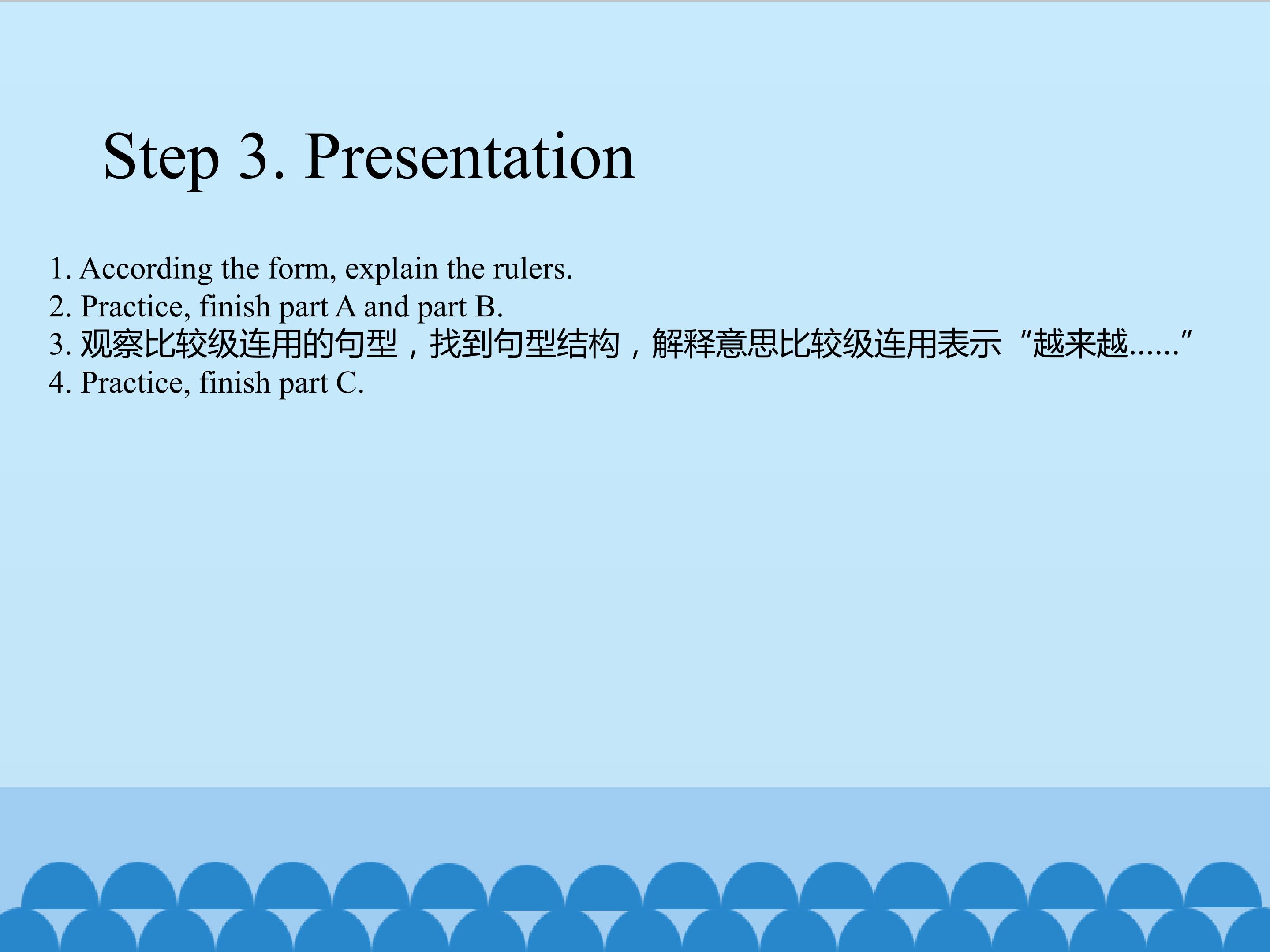 Step 3. Presentation

1. According the form, explain the rulers.
2. Practice, finish part A and part B.
3.观察比较级连用的句型，找到句型结构，解释意思比较级连用表示“越来越......”
4. Practice, finish part C.